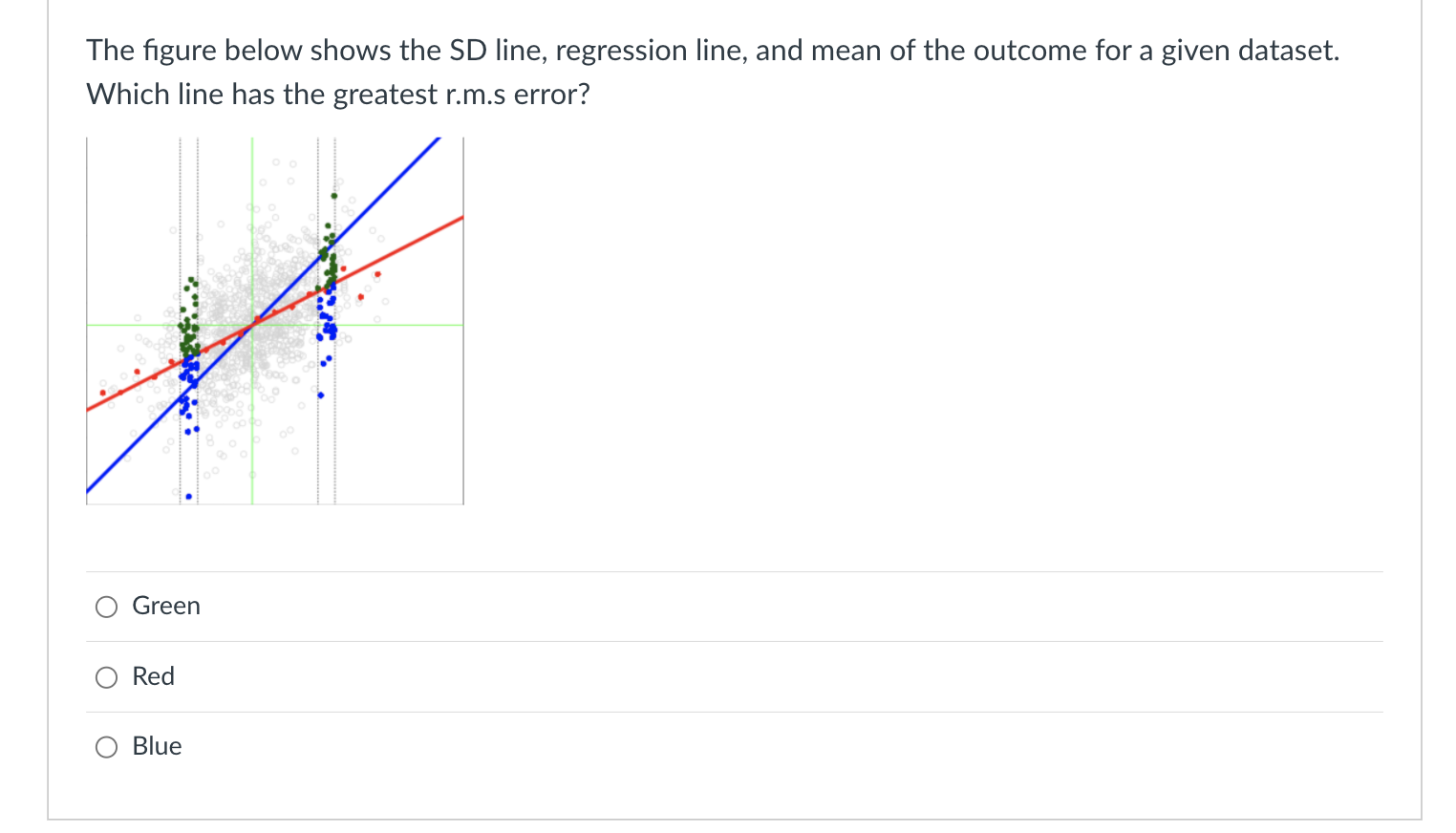 The figure below shows the SD line, regression line, and mean of the outcome for a given dataset. Which line has the greatest r.m.s error?

Green

Red

Blue